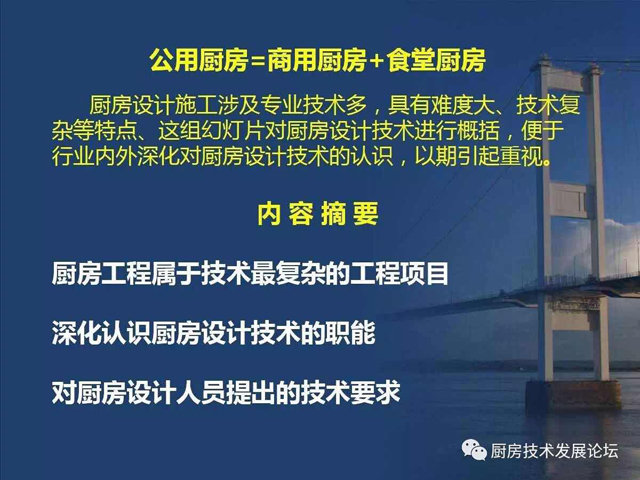 公用厨房=商用厨房+食堂厨房

厨房设计施工涉及专业技术多，具有难度大、技术复杂等特点、这组幻灯片对厨房设计技术进行概括，便于行业内外深化对厨房设计技术的认识，以期引起重视。

内容摘要

厨房工程属于技术最复杂的工程项目

深化认识厨房设计技术的职能

对厨房设计人员提出的技术要求

厨房技术发展论坛